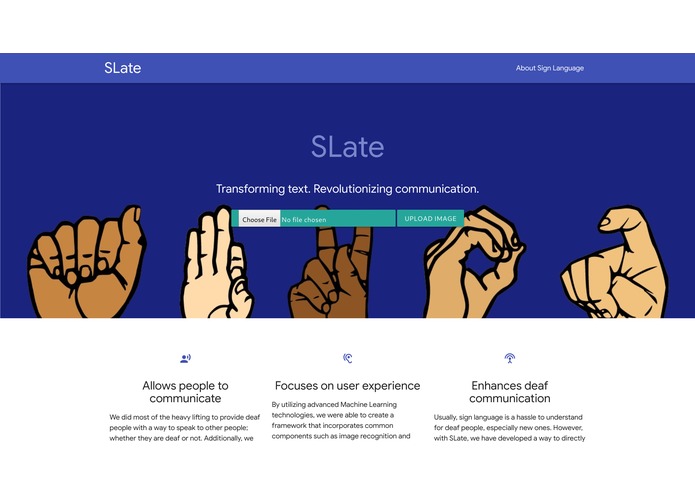 SLate

About Sign Language

SLate

Transforming text. Revolutionizing communication.

Choose File No file chosen

UPLOAD IMAGE

Allows people to communicate

We did most of the heavy lifting to provide deaf people with a way to speak to other people; whether they are deaf or not. Additionally, we

Focuses on user experience

By utilizing advanced Machine Learning technologies, we were able to create a framework that incorporates common components such as image recognition and

Enhances deaf communication

Usually, sign language is a hassle to understand for deaf people, especially new ones. However, with SLate, we have developed a way to directly